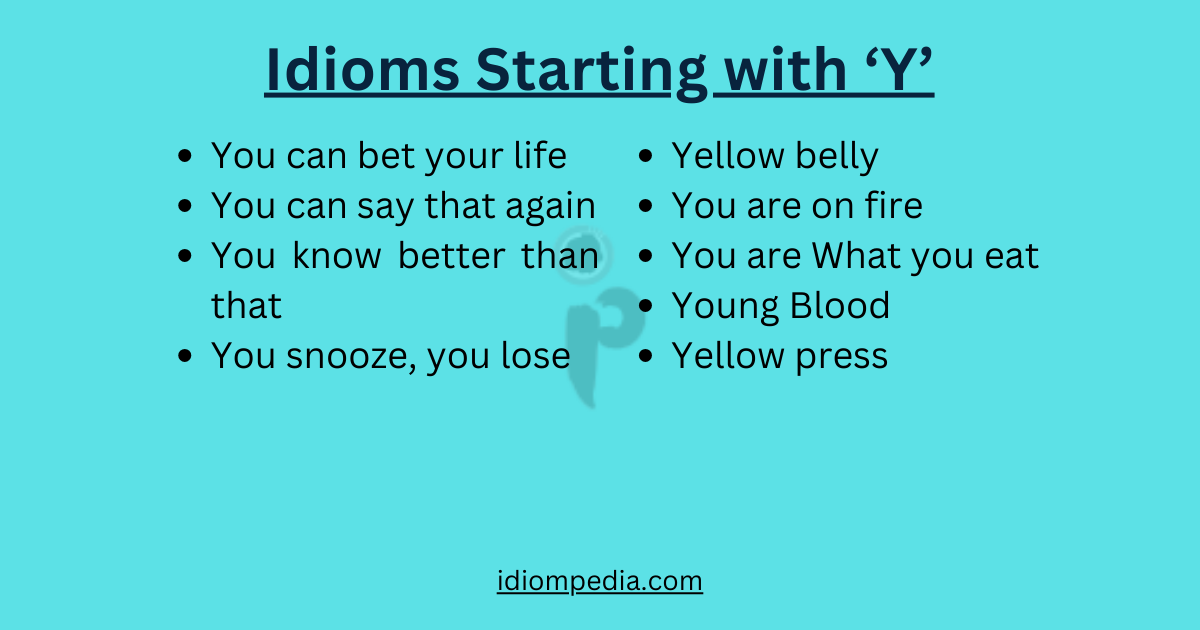 Idioms Starting with ‘Y’

- You can bet your life
- You can say that again
- You know better than that
- You snooze, you lose

- Yellow belly
- You are on fire
- You are What you eat
- Young Blood
- Yellow press

idiompedia.com